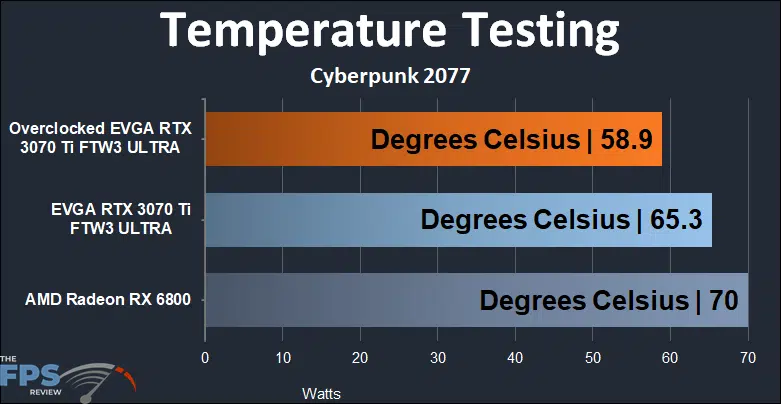 Temperature Testing

Cyberpunk 2077

Overclocked EVGA RTX 3070 Ti FTW3 ULTRA

Degrees Celsius | 58.9

EVGA RTX 3070 Ti FTW3 ULTRA

Degrees Celsius | 65.3

AMD Radeon RX 6800

Degrees Celsius | 70

0 10 20 30 40 50 60 70

Watts

THE FPS REVIEW